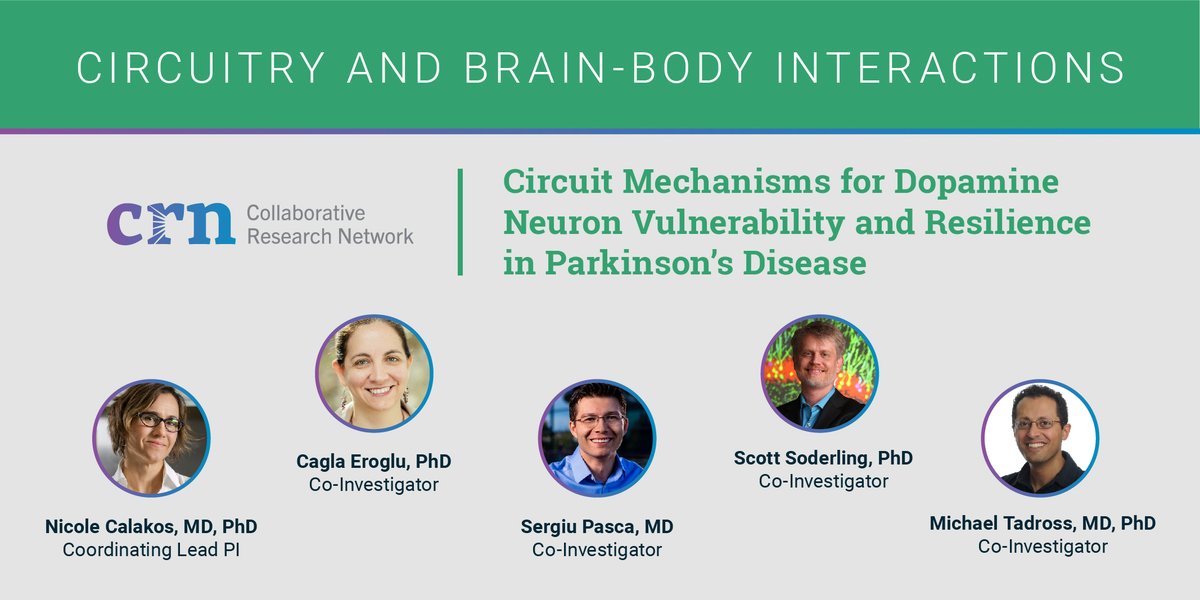 CIRCUITRY AND BRAIN-BODY INTERACTIONS

crn Collaborative Research Network

Circuit Mechanisms for Dopamine Neuron Vulnerability and Resilience in Parkinson's Disease

Nicole Calakos, MD, PhD
Coordinating Lead PI

Cagla Eroglu, PhD
Co-Investigator

Sergiu Pasca, MD
Co-Investigator

Scott Soderling, PhD
Co-Investigator

Michael Tadross, MD, PhD
Co-Investigator